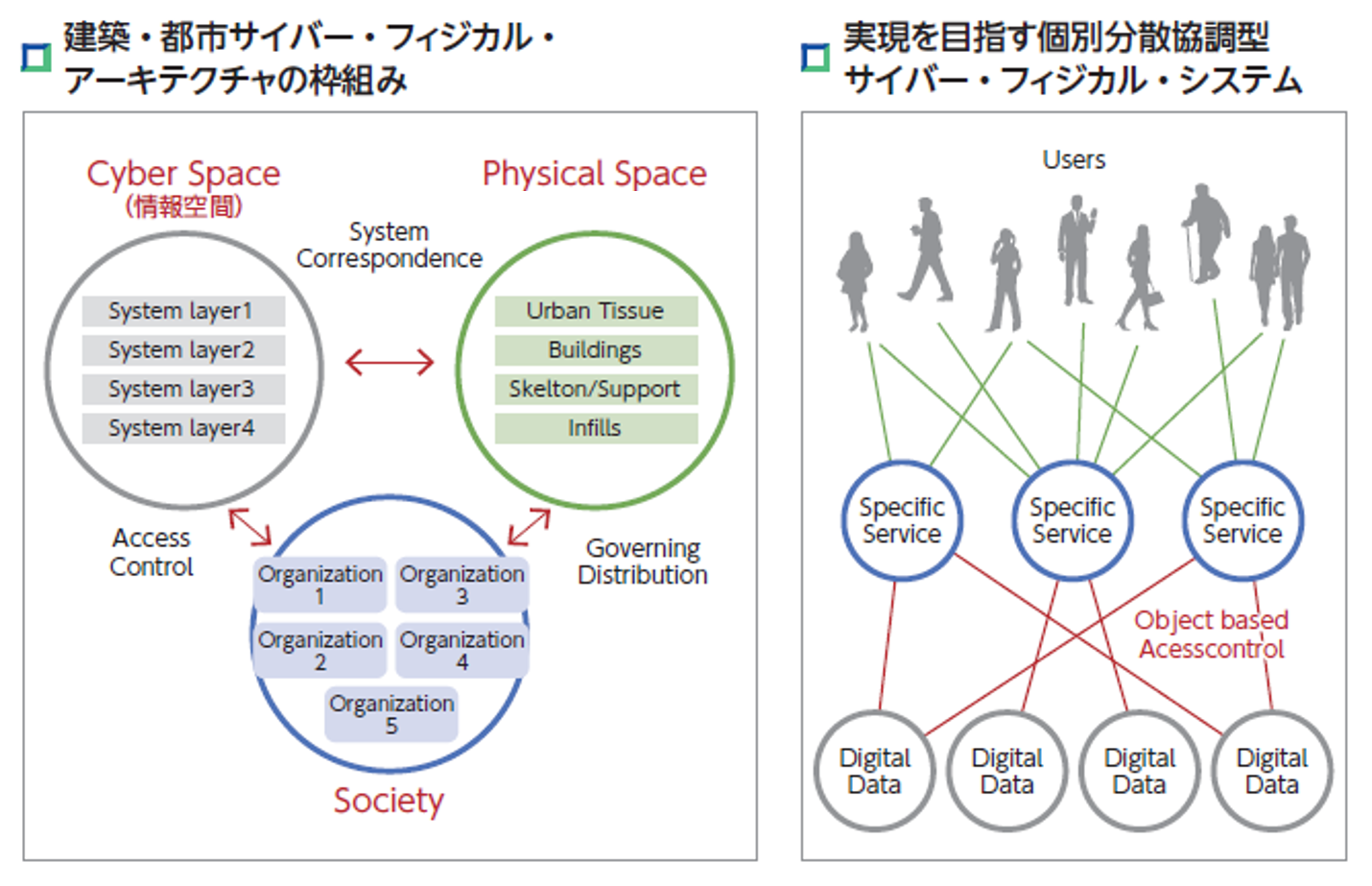 建築・都市サイバー・フィジカル・アーキテクチャの枠組み

Cyber Space
(情報空間)

Physical Space

System Correspondence

System layer1
System layer2
System layer3
System layer4

Urban Tissue
Buildings
Skelton/Support
Infills

Access Control

Governing Distribution

Organization 1
Organization 3
Organization 2
Organization 4
Organization 5

Society

実現を目指す個別分散協調型サイバー・フィジカル・システム

Users

Specific Service
Specific Service
Specific Service

Object based Acesscontrol

Digital Data
Digital Data
Digital Data
Digital Data